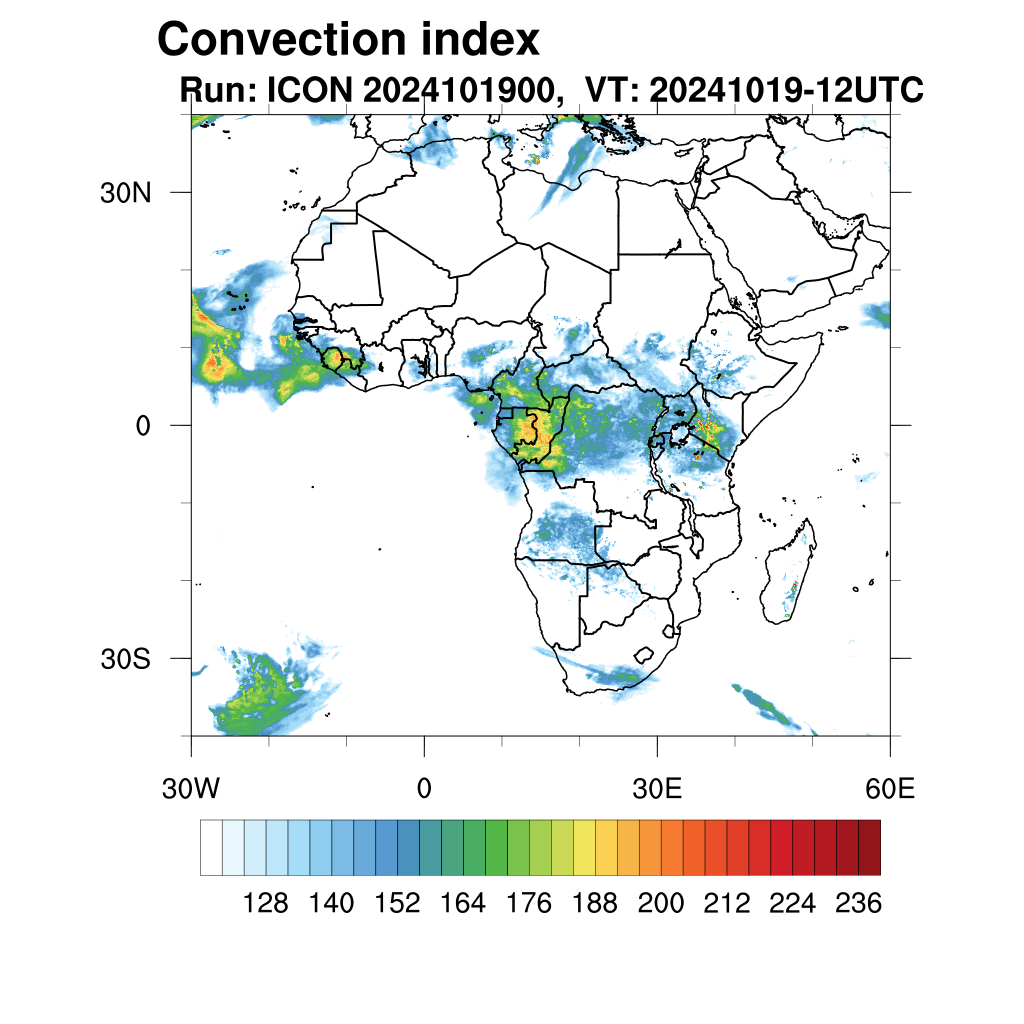 Convection index
Run: ICON 2024101900, VT: 20241019-12UTC

30N
0
30S

30W
0
30E
60E

128 140 152 164 176 188 200 212 224 236